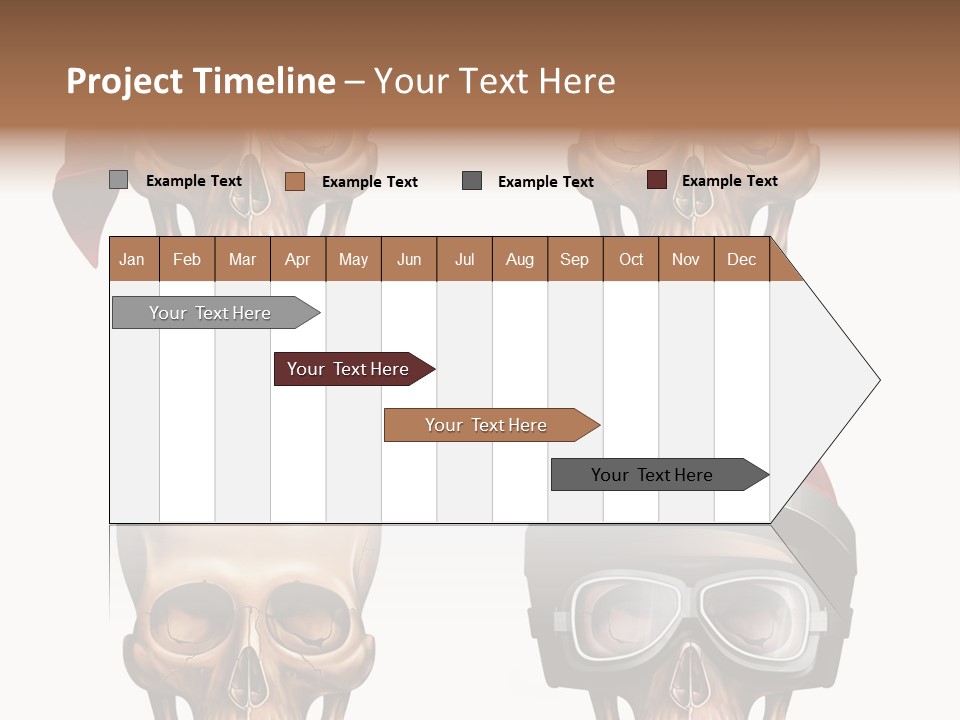 Project Timeline – Your Text Here

Example Text
Example Text
Example Text
Example Text

| Jan | Feb | Mar | Apr | May | Jun | Jul | Aug | Sep | Oct | Nov | Dec |
|---|---|---|---|---|---|---|---|---|---|---|---|

Your Text Here
Your Text Here
Your Text Here
Your Text Here